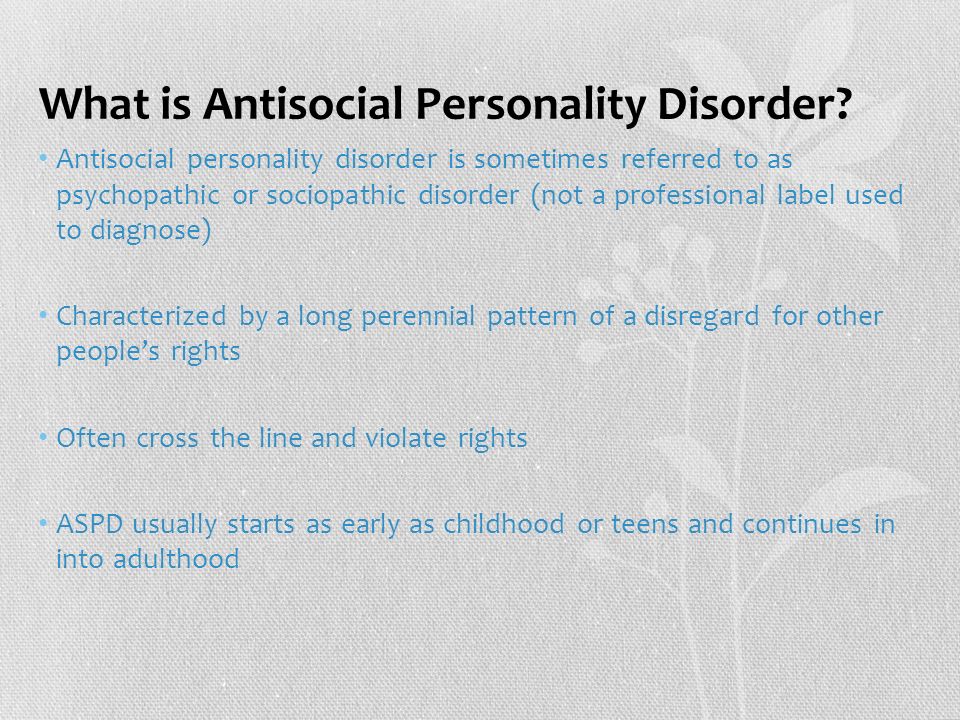 What is Antisocial Personality Disorder?

• Antisocial personality disorder is sometimes referred to as psychopathic or sociopathic disorder (not a professional label used to diagnose)

• Characterized by a long perennial pattern of a disregard for other people's rights

• Often cross the line and violate rights

• ASPD usually starts as early as childhood or teens and continues in into adulthood